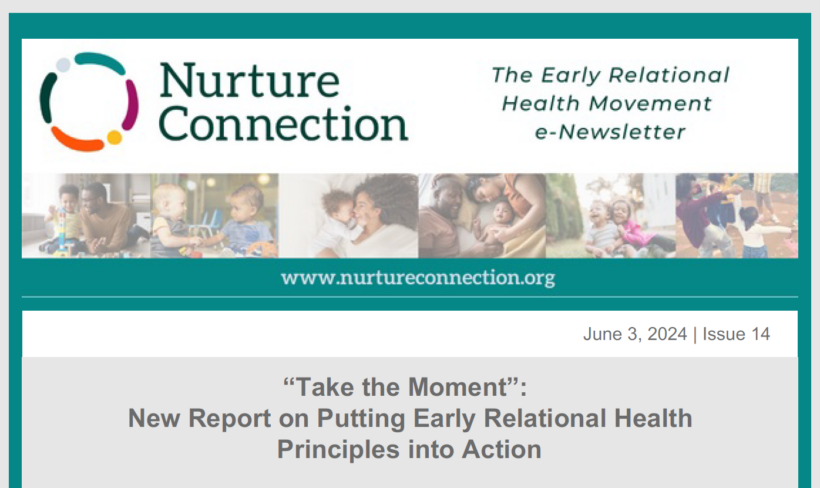 Nurture Connection

The Early Relational Health Movement e-Newsletter

www.nurtureconnection.org

June 3, 2024 | Issue 14

“Take the Moment”:
New Report on Putting Early Relational Health Principles into Action